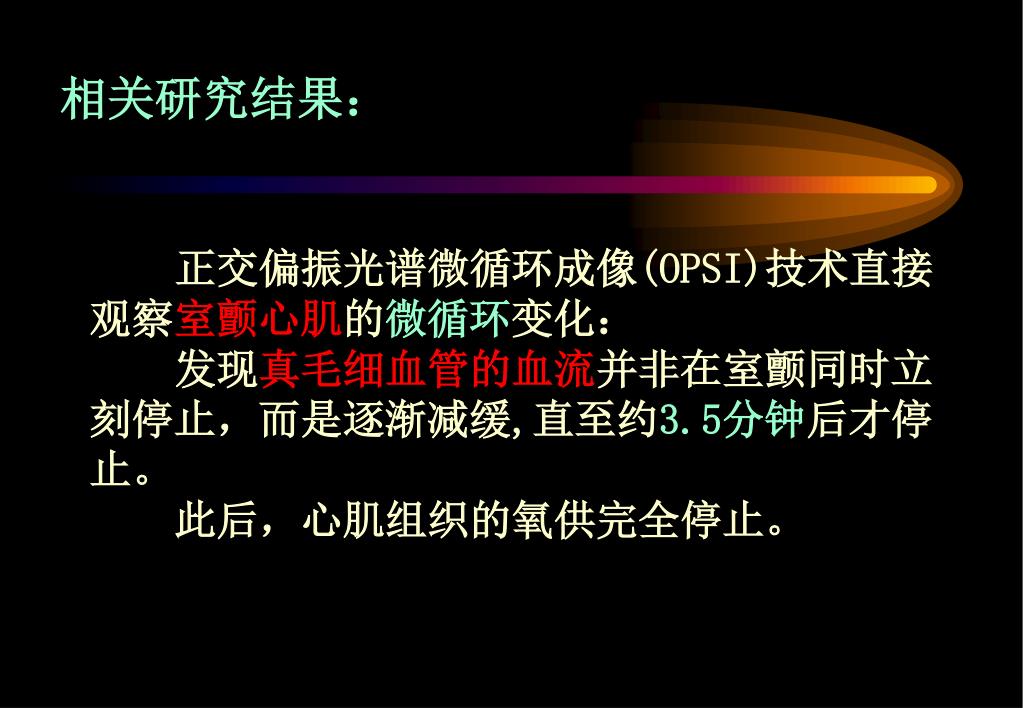 相关研究结果：

正交偏振光谱微循环成像(OPSI)技术直接观察室颤心肌的微循环变化：

发现真毛细血管的血流并非在室颤同时立刻停止，而是逐渐减缓，直至约3.5分钟后才停止。

此后，心肌组织的氧供完全停止。